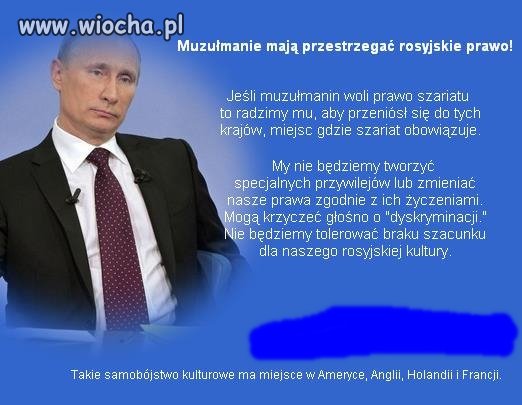 www.wiocha.pl

Muzułmanie mają przestrzegać rosyjskie prawo!

Jeśli muzułmanin woli prawo szariatu to radzimy mu, aby przeniósł się do tych krajów, miejsc gdzie szariat obowiązuje.

My nie będziemy tworzyć specjalnych przywilejów lub zmieniać nasze prawa zgodnie z ich życzeniami. Mogą krzyczeć głośno o "dyskryminacji." Nie będziemy tolerować braku szacunku dla naszego rosyjskiej kultury.

Takie samobójstwo kulturowe ma miejsce w Ameryce, Anglii, Holandii i Francji.